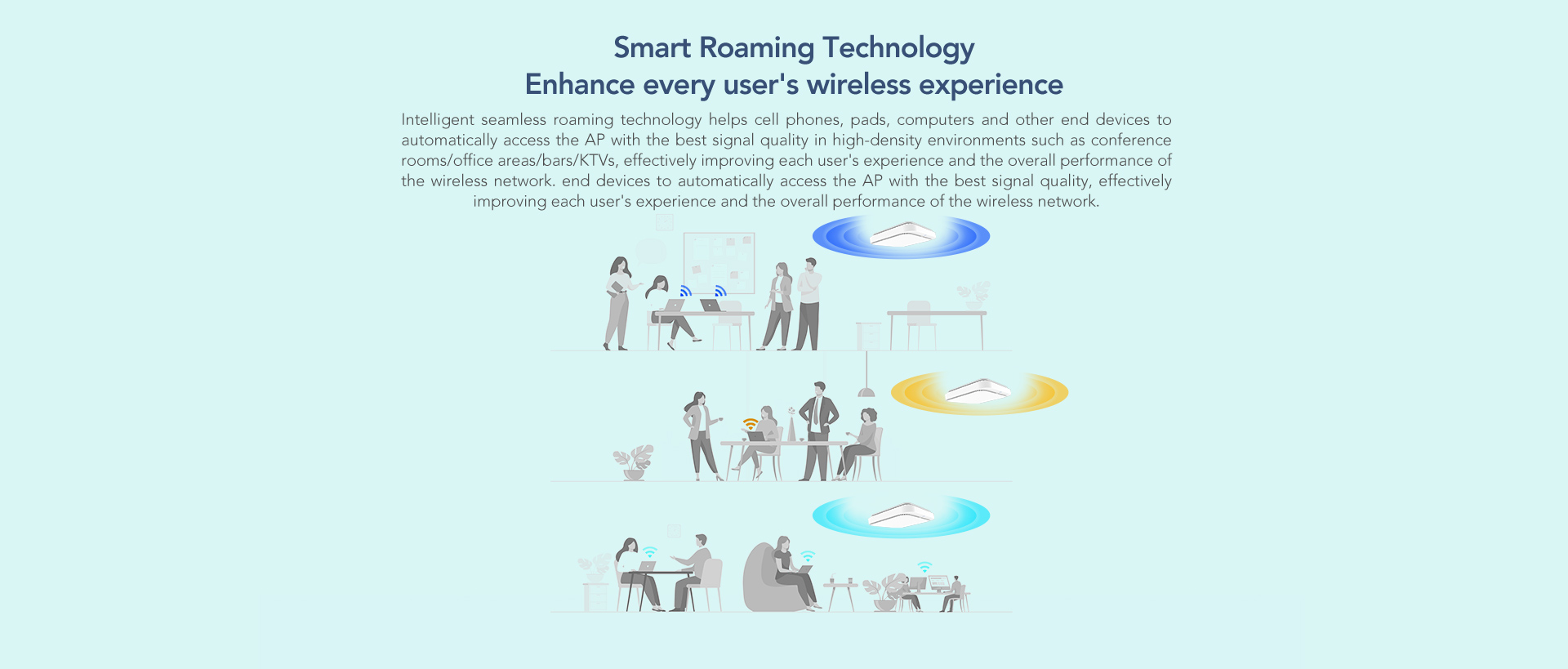 Smart Roaming Technology
Enhance every user's wireless experience

Intelligent seamless roaming technology helps cell phones, pads, computers and other end devices to automatically access the AP with the best signal quality in high-density environments such as conference rooms/office areas/bars/KTVs, effectively improving each user's experience and the overall performance of the wireless network. end devices to automatically access the AP with the best signal quality, effectively improving each user's experience and the overall performance of the wireless network.